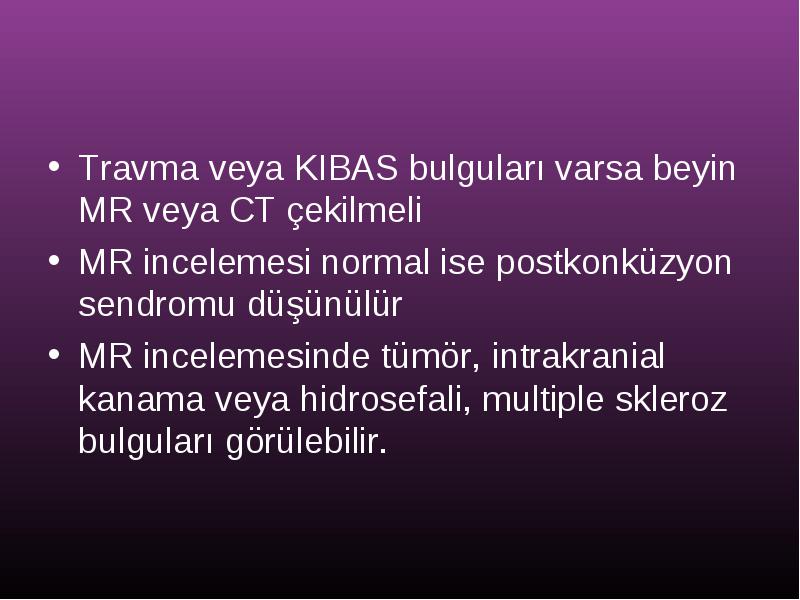 • Travma veya KIBAS bulguları varsa beyin MR veya CT çekilmeli
• MR incelemesi normal ise postkonküzyon sendromu düşünülür
• MR incelemesinde tümör, intrakranial kanama veya hidrosefali, multiple skleroz bulguları görülebilir.